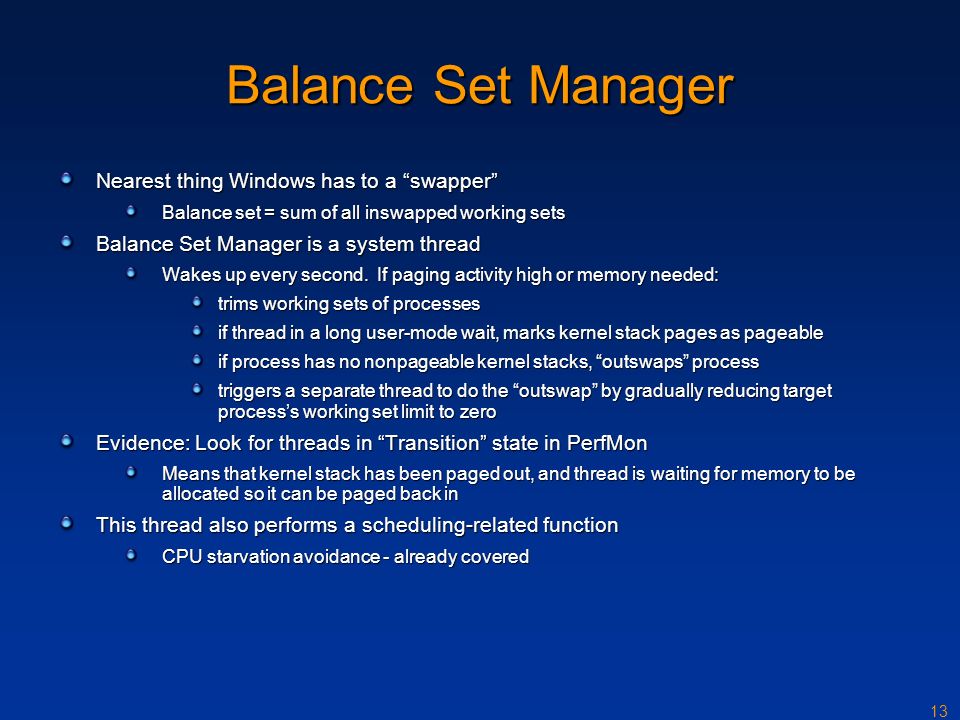 Balance Set Manager

Nearest thing Windows has to a “swapper”

Balance set = sum of all inswapped working sets

Balance Set Manager is a system thread

Wakes up every second. If paging activity high or memory needed:

trims working sets of processes

if thread in a long user-mode wait, marks kernel stack pages as pageable

if process has no nonpageable kernel stacks, “outswaps” process

triggers a separate thread to do the “outswap” by gradually reducing target process’s working set limit to zero

Evidence: Look for threads in “Transition” state in PerfMon

Means that kernel stack has been paged out, and thread is waiting for memory to be allocated so it can be paged back in

This thread also performs a scheduling-related function

CPU starvation avoidance - already covered

13